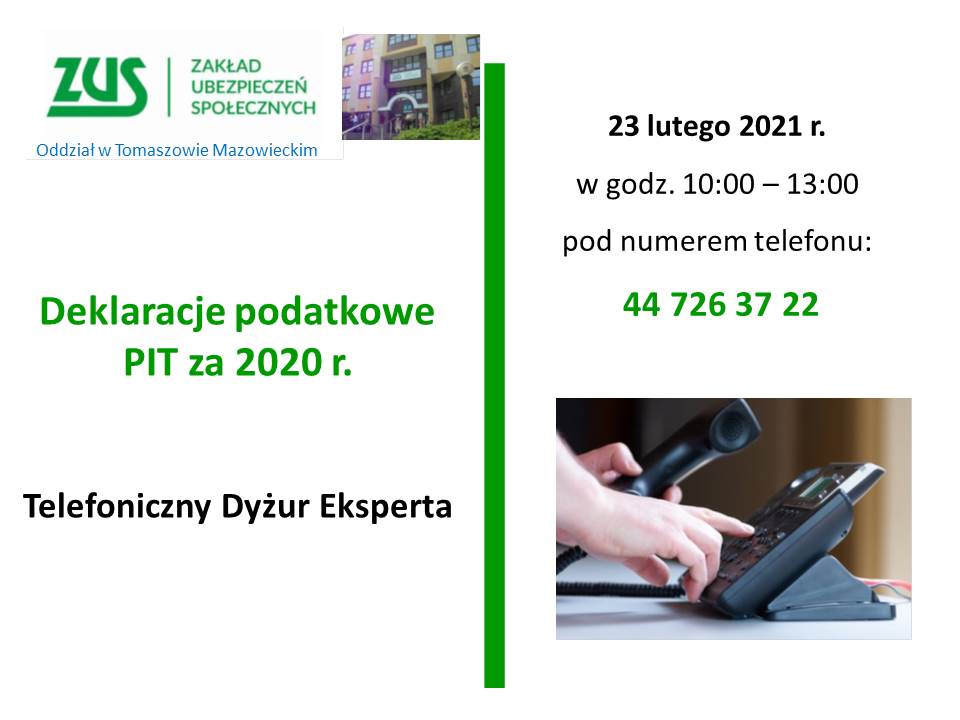 ZUS ZAKŁAD UBEZPIECZEŃ SPOŁECZNYCH
Oddział w Tomaszowie Mazowieckim

Deklaracje podatkowe PIT za 2020 r.

Telefoniczny Dyżur Eksperta

23 lutego 2021 r.

w godz. 10:00 – 13:00

pod numerem telefonu:

44 726 37 22